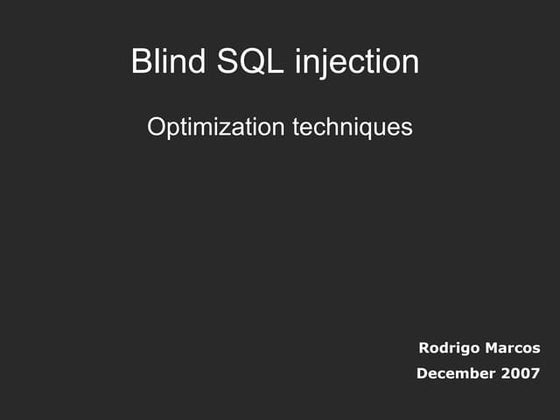 Blind SQL injection

Optimization techniques

Rodrigo Marcos
December 2007